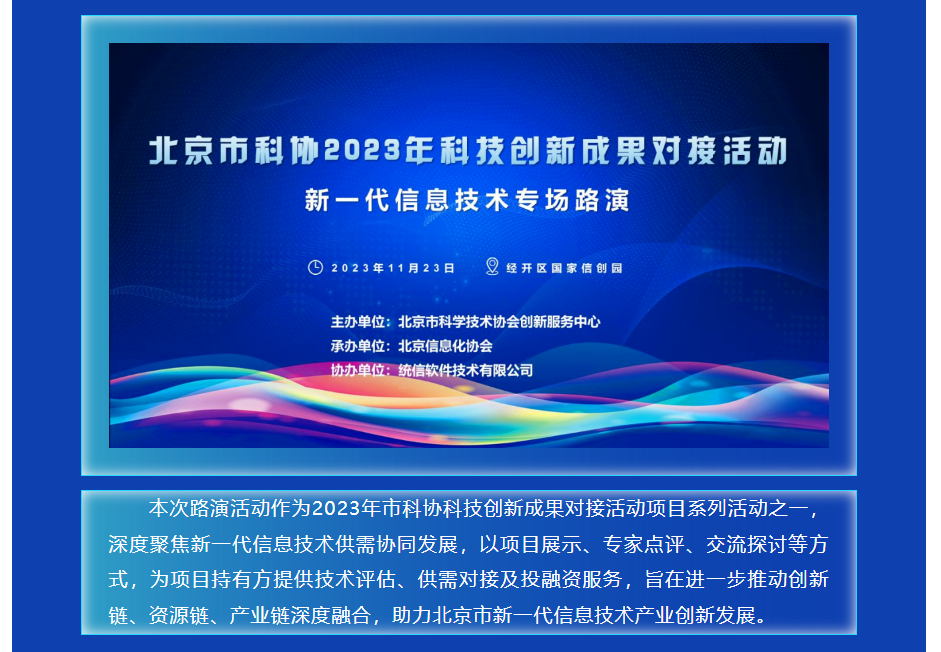 北京市科协2023年科技创新成果对接活动
新一代信息技术专场路演

2023年11月23日　经开区国家信创园

主办单位：北京市科学技术协会创新服务中心
承办单位：北京信息化协会
协办单位：统信软件技术有限公司

本次路演活动作为2023年市科协科技创新成果对接活动项目系列活动之一，深度聚焦新一代信息技术供需协同发展，以项目展示、专家点评、交流探讨等方式，为项目持有方提供技术评估、供需对接及投融资服务，旨在进一步推动创新链、资源链、产业链深度融合，助力北京市新一代信息技术产业创新发展。